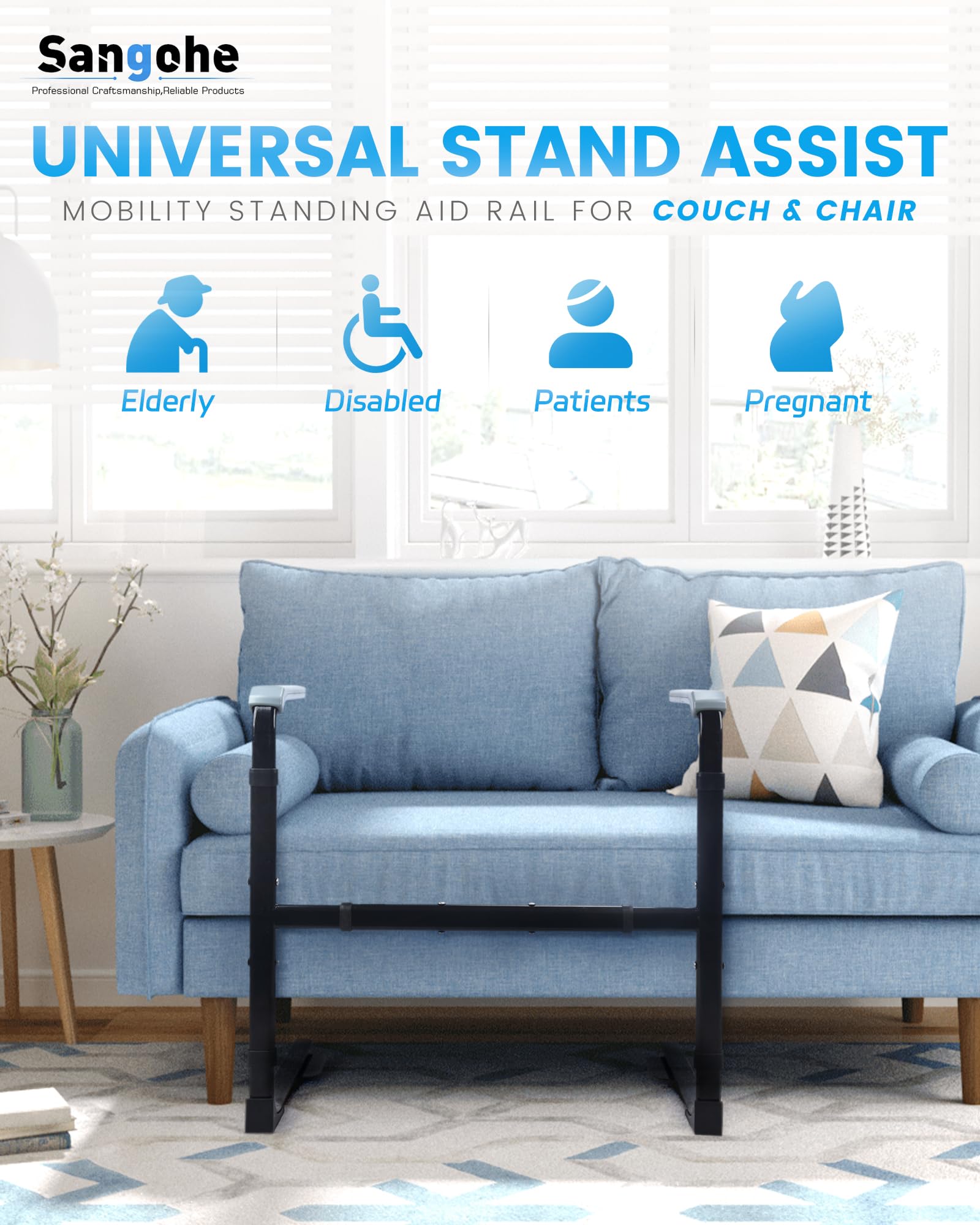 Sangohe
Professional Craftsmanship,Reliable Products

UNIVERSAL STAND ASSIST

MOBILITY STANDING AID RAIL FOR COUCH & CHAIR

Elderly

Disabled

Patients

Pregnant